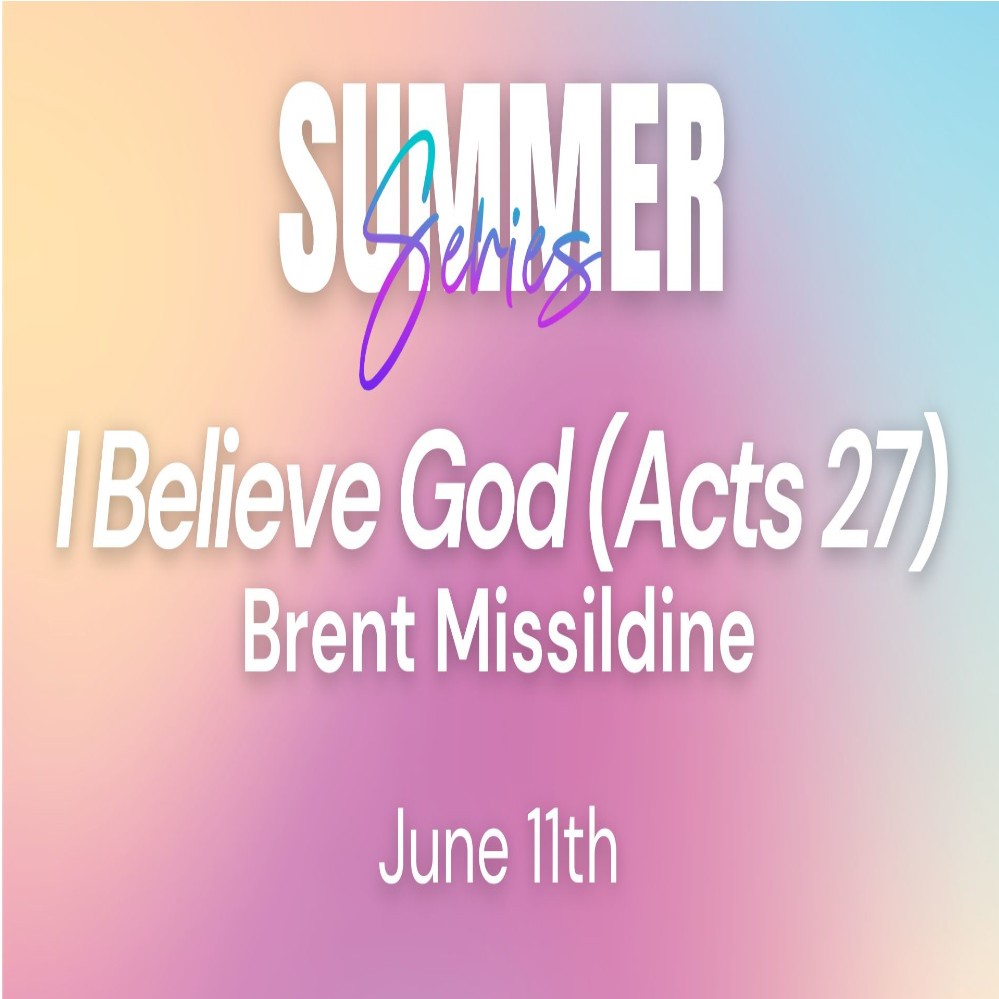 SUMMER
Series

I Believe God (Acts 27)
Brent Missildine

June 11th